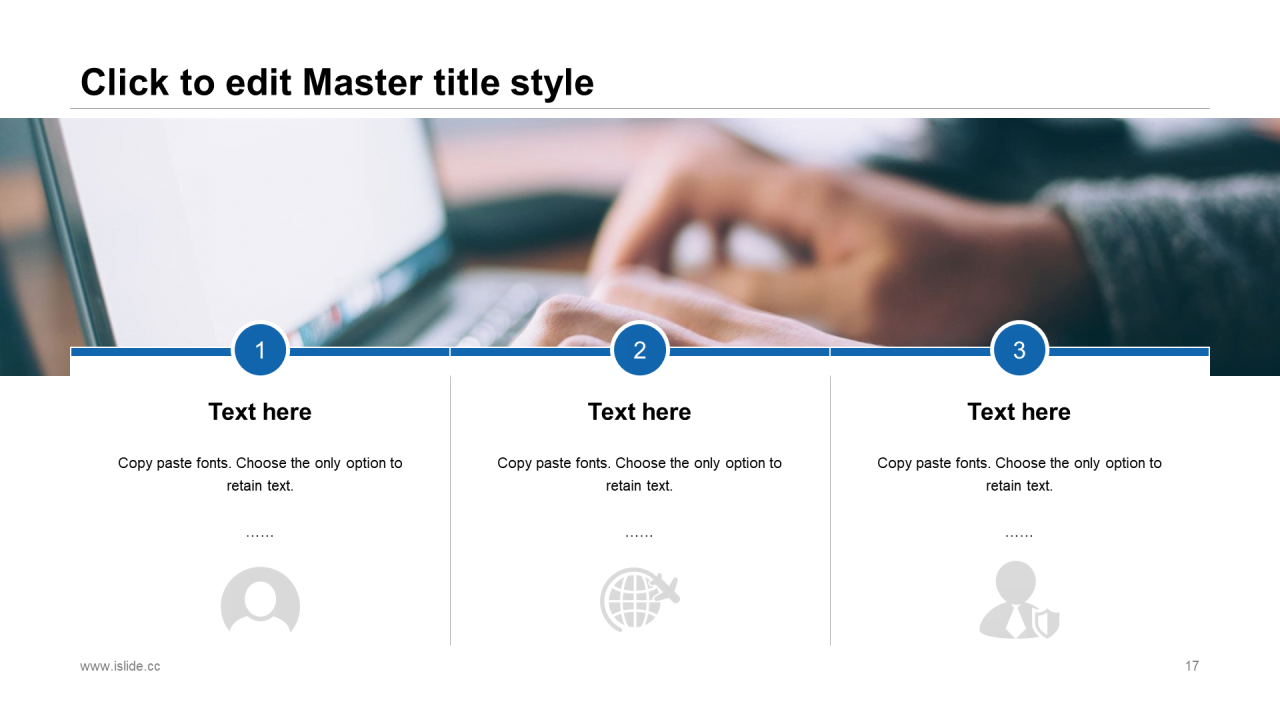 Click to edit Master title style

1

Text here

Copy paste fonts. Choose the only option to retain text.

……

2

Text here

Copy paste fonts. Choose the only option to retain text.

……

3

Text here

Copy paste fonts. Choose the only option to retain text.

……

www.islide.cc

17